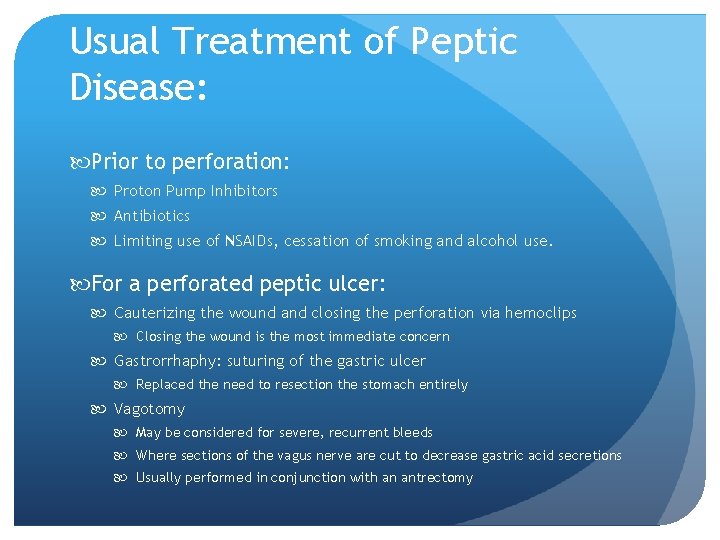 Usual Treatment of Peptic Disease:

Prior to perforation:

Proton Pump Inhibitors

Antibiotics

Limiting use of NSAIDs, cessation of smoking and alcohol use.

For a perforated peptic ulcer:

Cauterizing the wound and closing the perforation via hemoclips

Closing the wound is the most immediate concern

Gastrorrhaphy: suturing of the gastric ulcer

Replaced the need to resection the stomach entirely

Vagotomy

May be considered for severe, recurrent bleeds

Where sections of the vagus nerve are cut to decrease gastric acid secretions

Usually performed in conjunction with an antrectomy